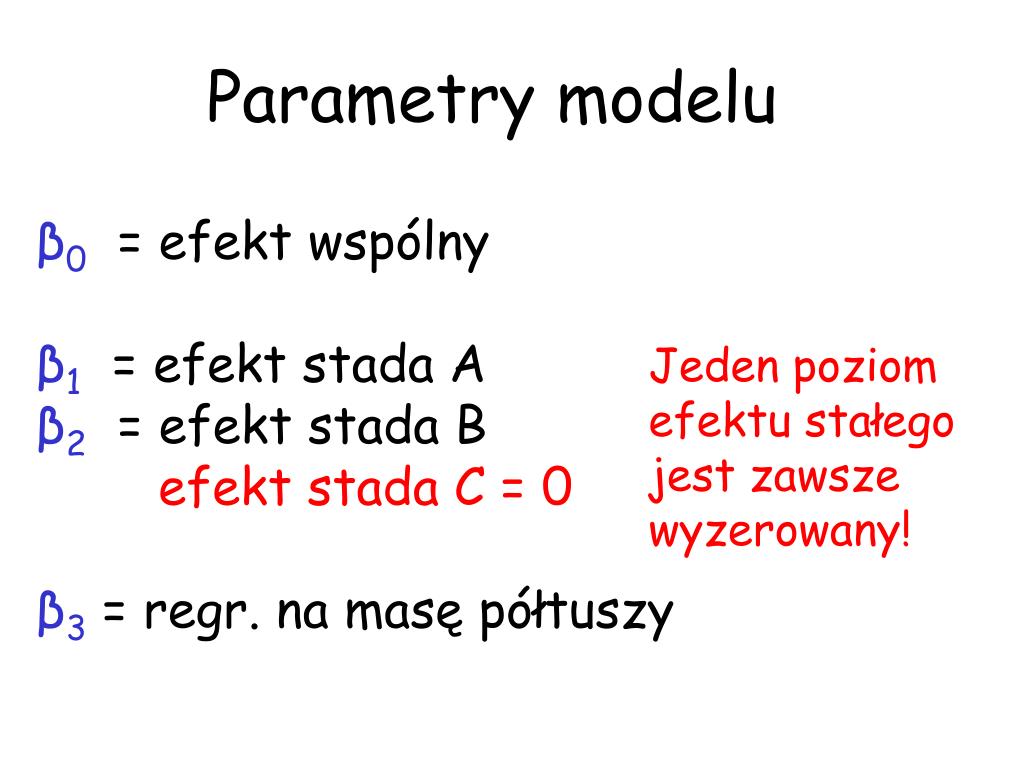 Parametry modelu

$\beta_0$ = efekt wspólny

$\beta_1$ = efekt stada A
$\beta_2$ = efekt stada B
efekt stada C = 0

Jeden poziom efektu stałego jest zawsze wyzerowany!

$\beta_3$ = regr. na masę półtuszy